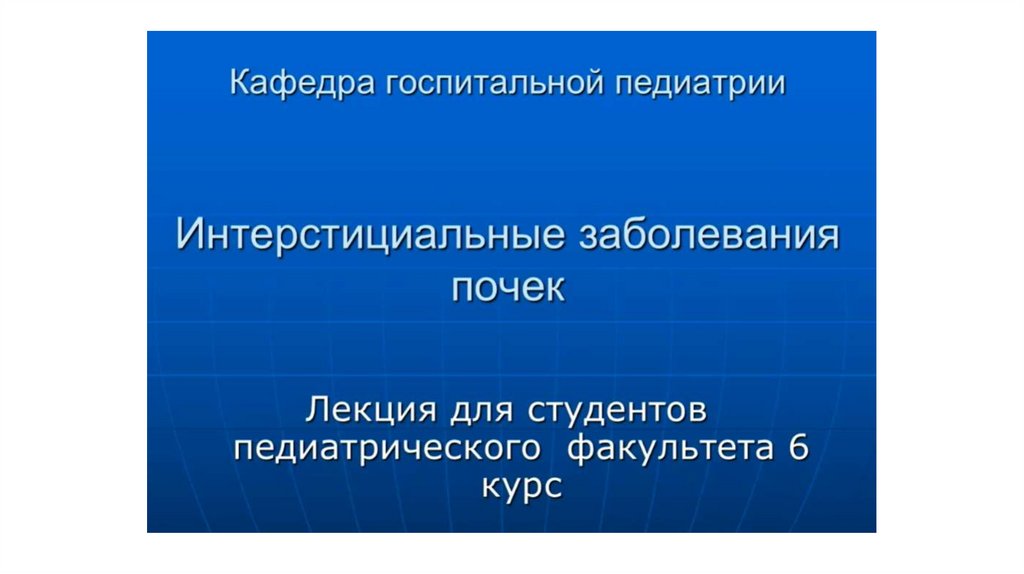 Кафедра госпитальной педиатрии

Интерстициальные заболевания почек

Лекция для студентов педиатрического факультета 6 курс